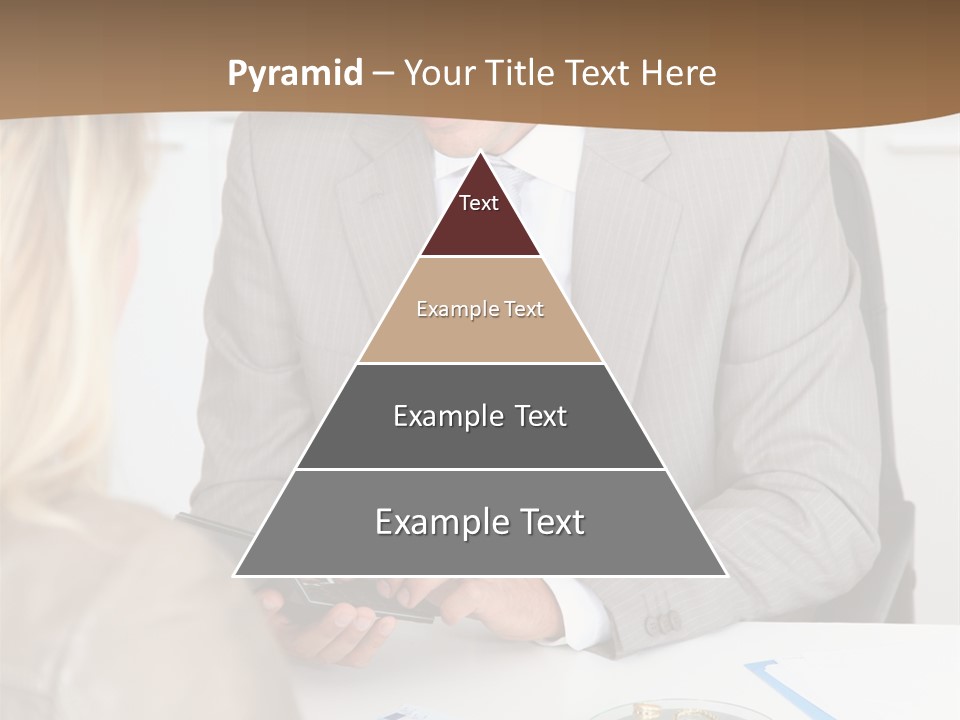 Pyramid – Your Title Text Here

Text

Example Text

Example Text

Example Text